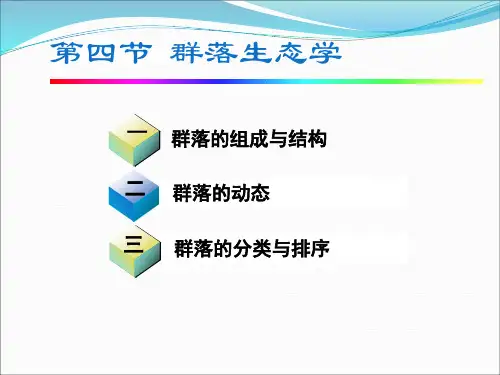 第四节 群落生态学

一 群落的组成与结构

二 群落的动态

三 群落的分类与排序